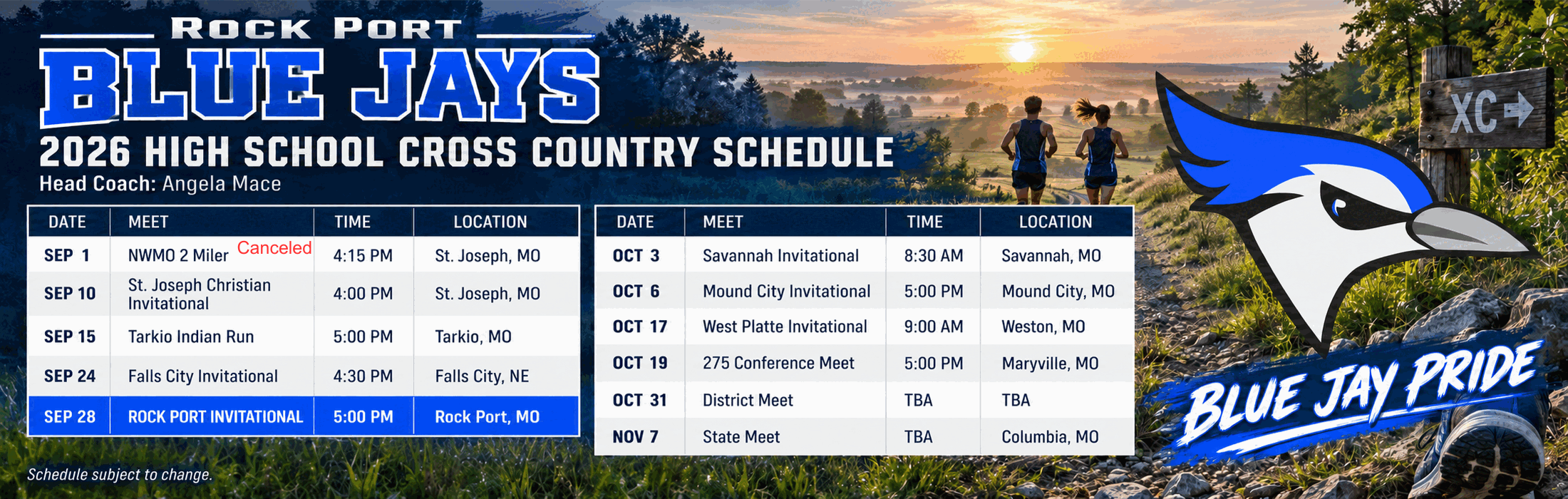 ROCK PORT
BLUE JAYS
2026 HIGH SCHOOL CROSS COUNTRY SCHEDULE
Head Coach: Angela Mace

| DATE | MEET | TIME | LOCATION |
|---|---|---|---|
| SEP 1 | NWMO 2 Miler Canceled | 4:15 PM | St. Joseph, MO |
| SEP 10 | St. Joseph Christian Invitational | 4:00 PM | St. Joseph, MO |
| SEP 15 | Tarkio Indian Run | 5:00 PM | Tarkio, MO |
| SEP 24 | Falls City Invitational | 4:30 PM | Falls City, NE |
| SEP 28 | ROCK PORT INVITATIONAL | 5:00 PM | Rock Port, MO |

| DATE | MEET | TIME | LOCATION |
|---|---|---|---|
| OCT 3 | Savannah Invitational | 8:30 AM | Savannah, MO |
| OCT 6 | Mound City Invitational | 5:00 PM | Mound City, MO |
| OCT 17 | West Platte Invitational | 9:00 AM | Weston, MO |
| OCT 19 | 275 Conference Meet | 5:00 PM | Maryville, MO |
| OCT 31 | District Meet | TBA | TBA |
| NOV 7 | State Meet | TBA | Columbia, MO |

Schedule subject to change.

XC

BLUE JAY PRIDE